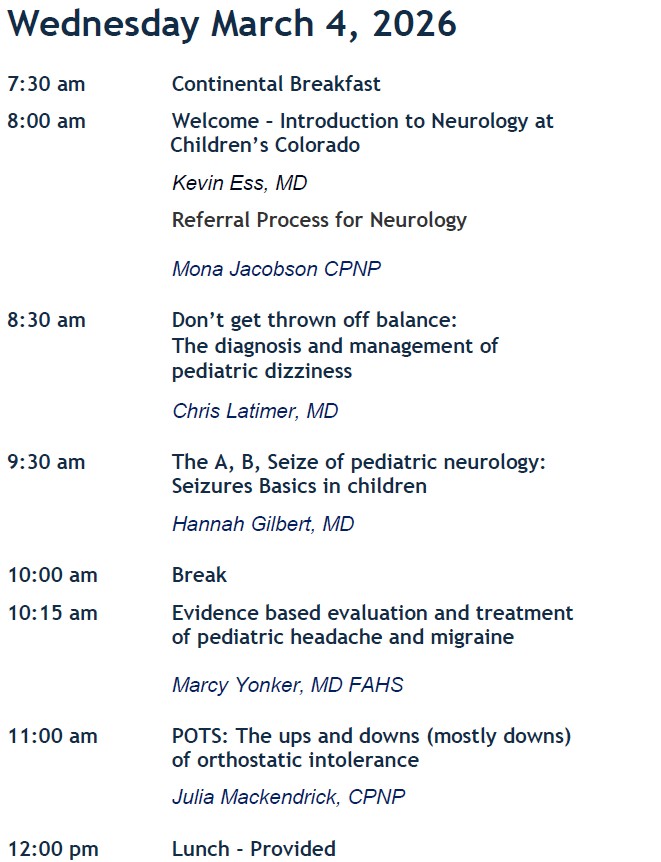 Wednesday March 4, 2026

7:30 am Continental Breakfast

8:00 am Welcome - Introduction to Neurology at Children's Colorado

Kevin Ess, MD

Referral Process for Neurology

Mona Jacobson CPNP

8:30 am Don't get thrown off balance: The diagnosis and management of pediatric dizziness

Chris Latimer, MD

9:30 am The A, B, Seize of pediatric neurology: Seizures Basics in children

Hannah Gilbert, MD

10:00 am Break

10:15 am Evidence based evaluation and treatment of pediatric headache and migraine

Marcy Yonker, MD FAHS

11:00 am POTS: The ups and downs (mostly downs) of orthostatic intolerance

Julia Mackendrick, CPNP

12:00 pm Lunch - Provided